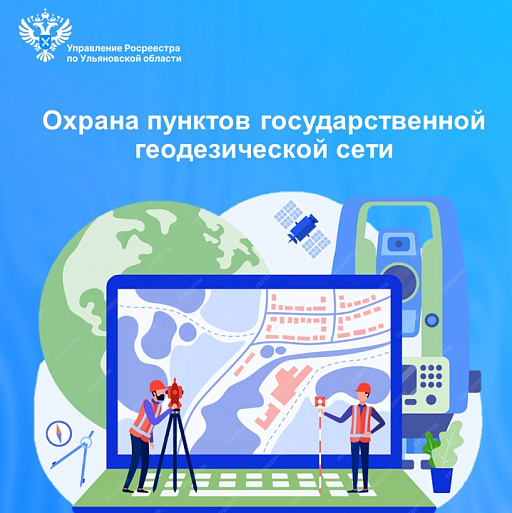 Управление Росреестра по Ульяновской области

Охрана пунктов государственной геодезической сети